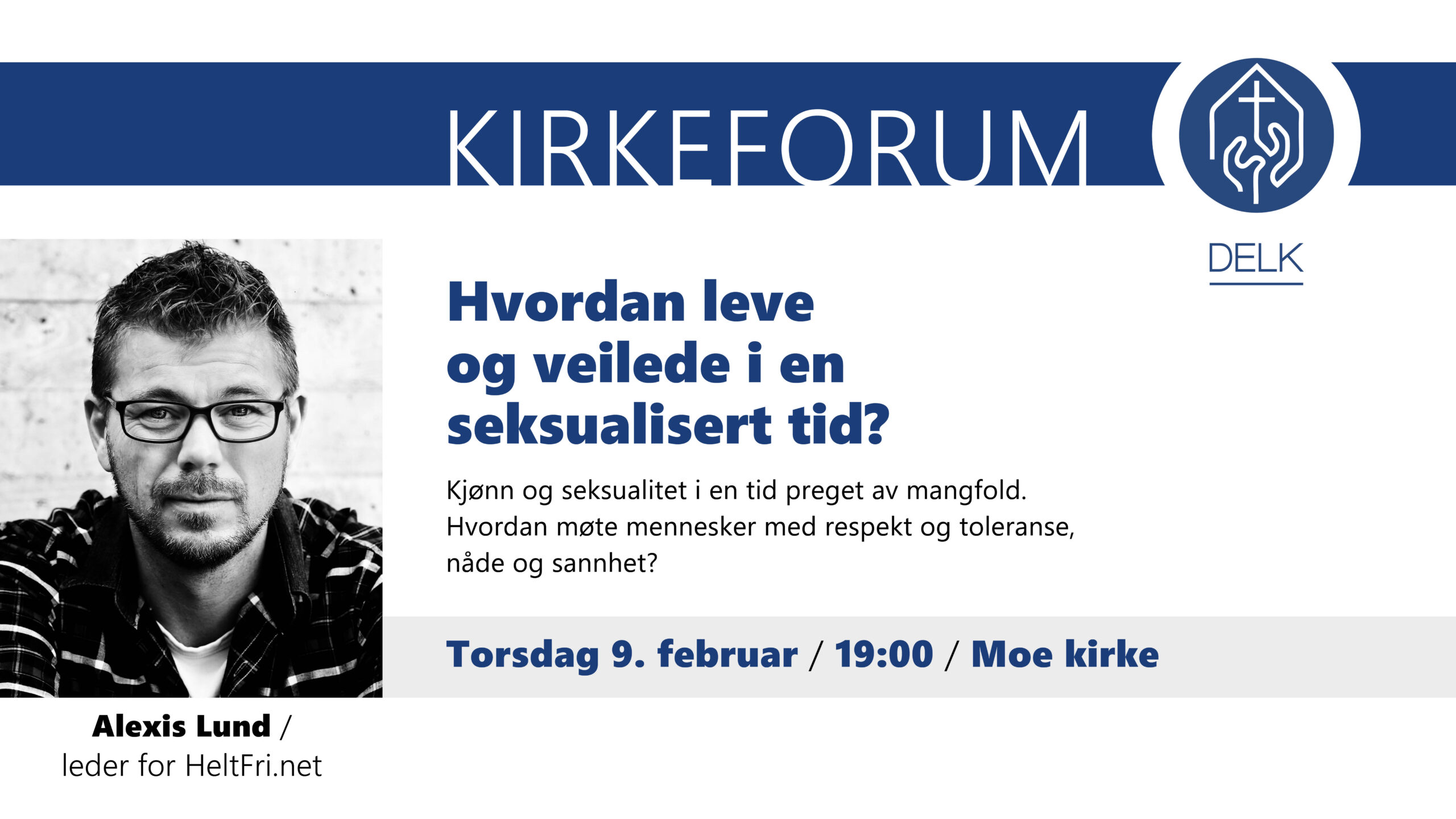 KIRKEFORUM

DELK

Hvordan leve og veilede i en seksualisert tid?

Kjønn og seksualitet i en tid preget av mangfold. Hvordan møte mennesker med respekt og toleranse, nåde og sannhet?

Torsdag 9. februar / 19:00 / Moe kirke

Alexis Lund / leder for HeltFri.net